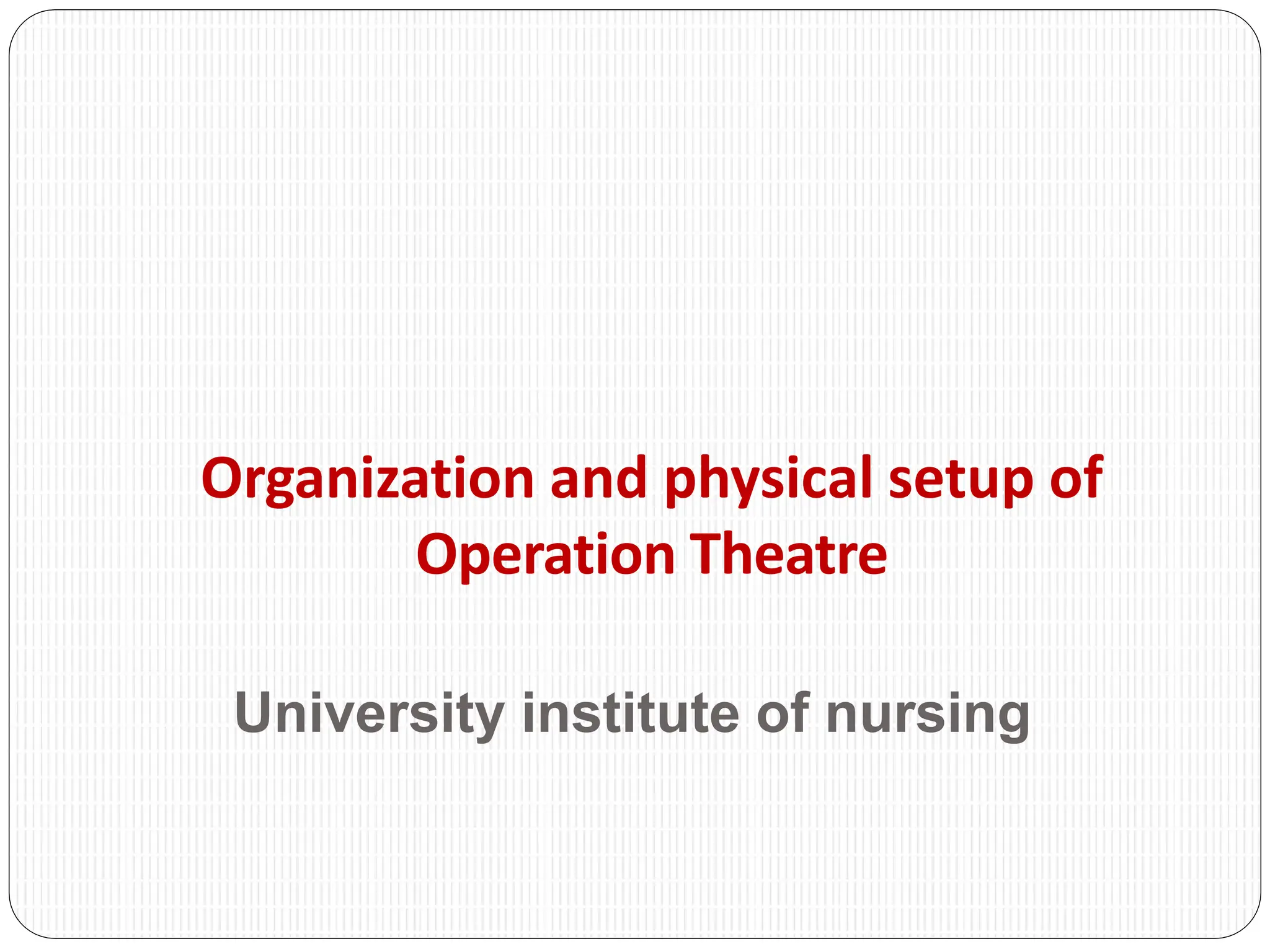 Organization and physical setup of Operation Theatre

University institute of nursing